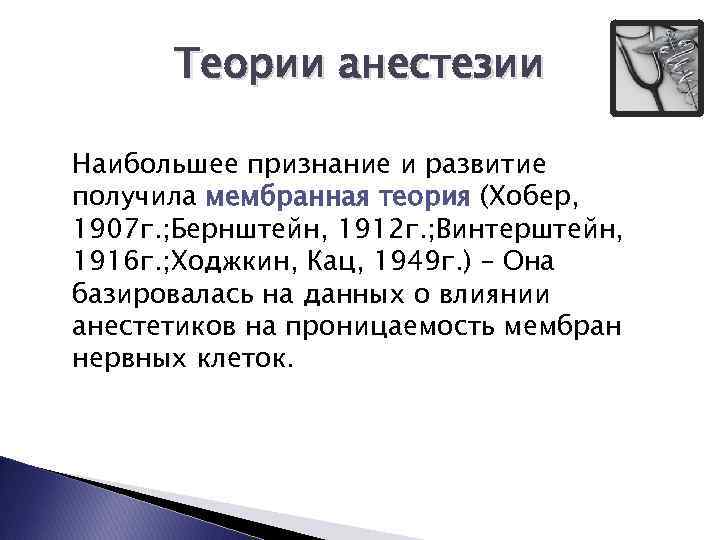 Теории анестезии

Наибольшее признание и развитие получила мембранная теория (Хобер, 1907г.;Бернштейн, 1912г.;Винтерштейн, 1916г.;Ходжкин, Кац, 1949г.) – Она базировалась на данных о влиянии анестетиков на проницаемость мембран нервных клеток.